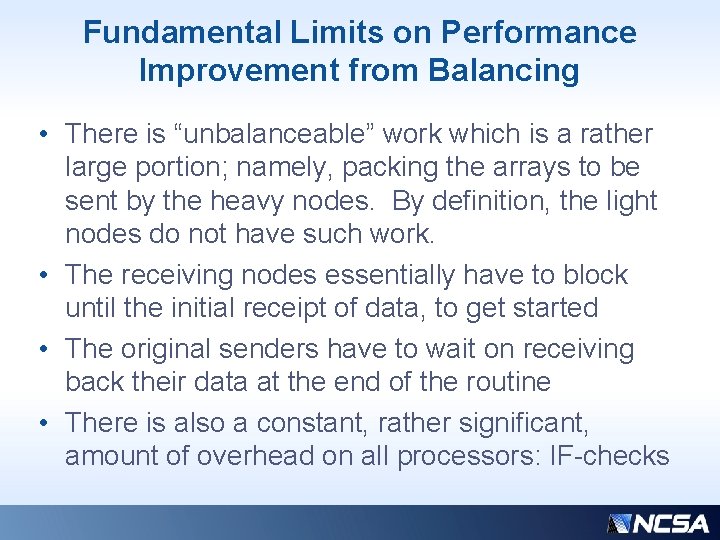 Fundamental Limits on Performance Improvement from Balancing

• There is “unbalanceable” work which is a rather large portion; namely, packing the arrays to be sent by the heavy nodes. By definition, the light nodes do not have such work.

• The receiving nodes essentially have to block until the initial receipt of data, to get started

• The original senders have to wait on receiving back their data at the end of the routine

• There is also a constant, rather significant, amount of overhead on all processors: IF-checks

NCSA